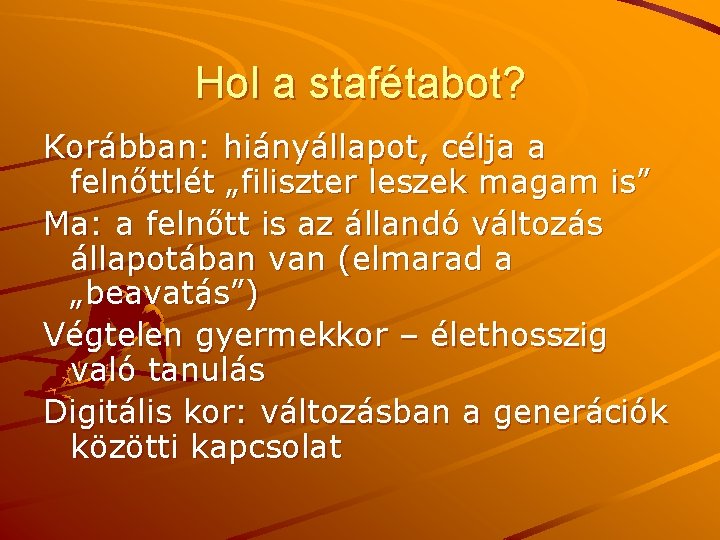 Hol a stafétabot?

Korábban: hiányállapot, célja a felnőttlét „filiszter leszek magam is”

Ma: a felnőtt is az állandó változás állapotában van (elmarad a „beavatás”)

Végtelen gyermekkor – élethosszig való tanulás

Digitális kor: változásban a generációk közötti kapcsolat